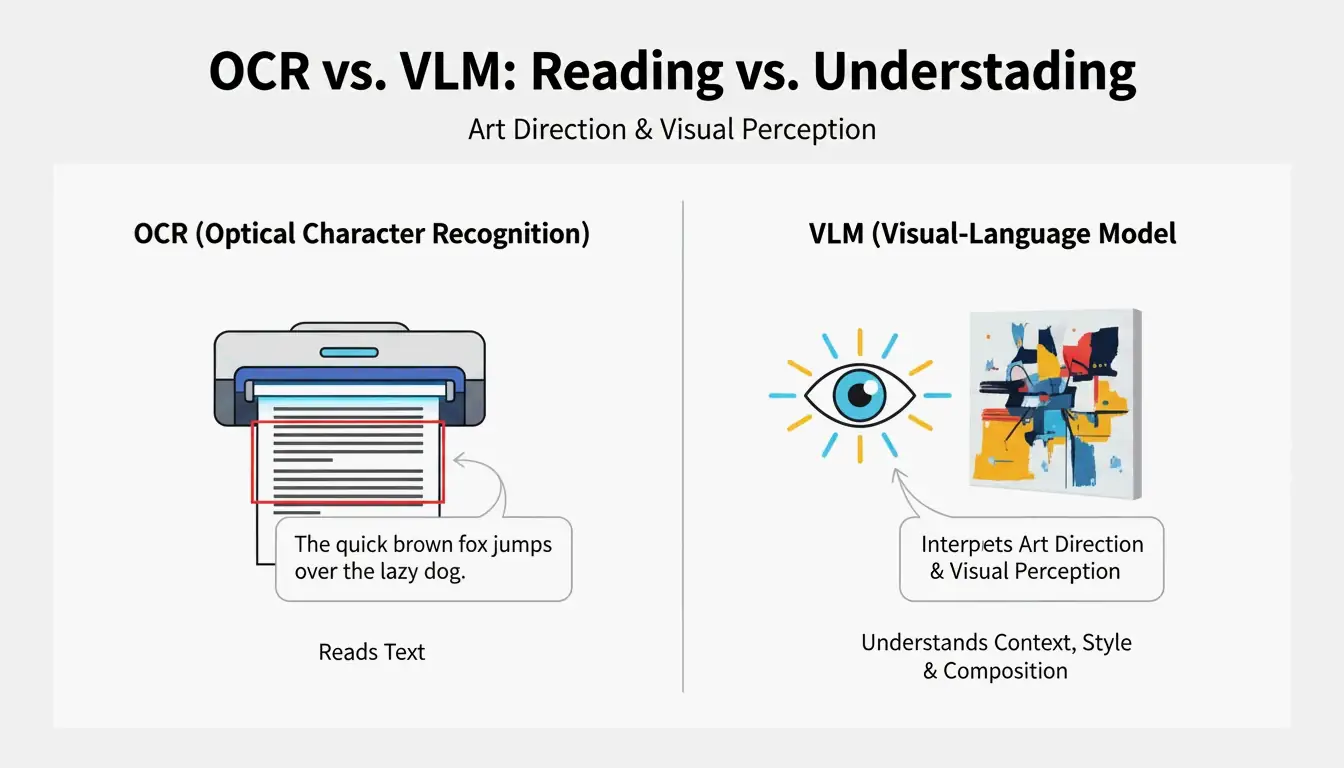 OCR vs. VLM: Reading vs. Understading

Art Direction & Visual Perception

OCR (Optical Character Recognition)

The quick brown fox jumps over the lazy dog.

Reads Text

VLM (Visual-Language Model

Interpets Art Direction & Visual Perception

Understands Context, Style & Composition